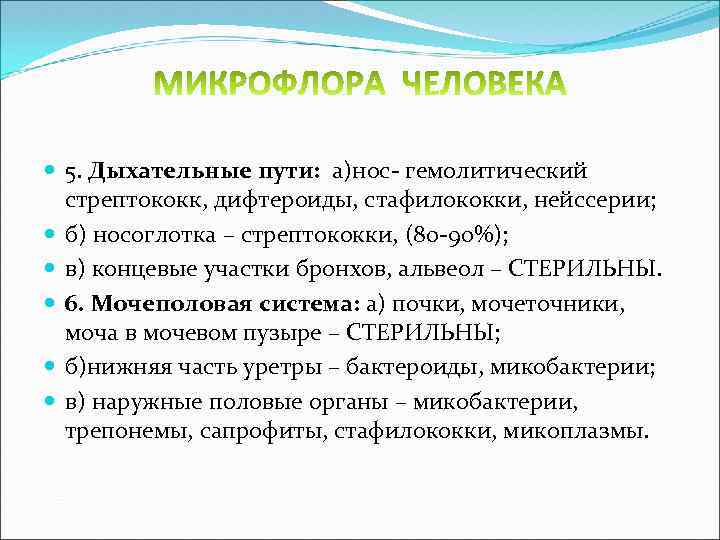 МИКРОФЛОРА ЧЕЛОВЕКА

5. Дыхательные пути: а)нос- гемолитический стрептококк, дифтероиды, стафилококки, нейссерии;

б) носоглотка – стрептококки, (80-90%);

в) концевые участки бронхов, альвеол – СТЕРИЛЬНЫ.

6. Мочеполовая система: а) почки, мочеточники, моча в мочевом пузыре – СТЕРИЛЬНЫ;

б)нижняя часть уретры – бактероиды, микобактерии;

в) наружные половые органы – микобактерии, трепонемы, сапрофиты, стафилококки, микоплазмы.